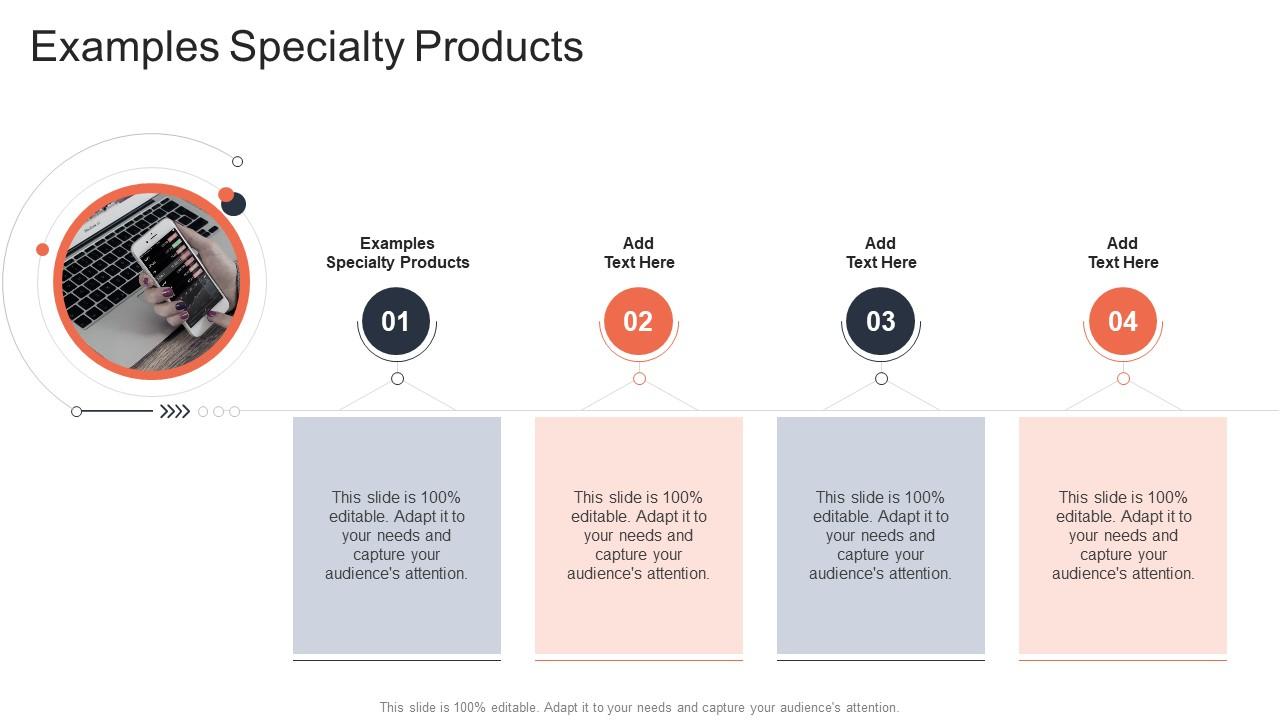 Examples Specialty Products

Examples Specialty Products

01

This slide is 100% editable. Adapt it to your needs and capture your audience's attention.

Add Text Here

02

This slide is 100% editable. Adapt it to your needs and capture your audience's attention.

Add Text Here

03

This slide is 100% editable. Adapt it to your needs and capture your audience's attention.

Add Text Here

04

This slide is 100% editable. Adapt it to your needs and capture your audience's attention.

This slide is 100% editable. Adapt it to your needs and capture your audience's attention.